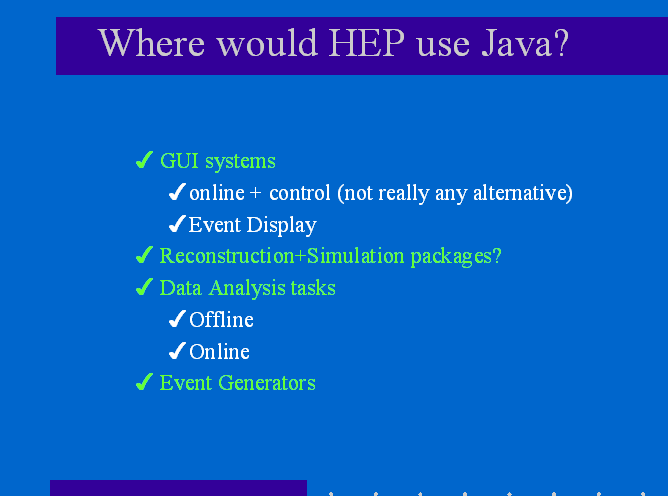 Where would HEP use Java?

✓ GUI systems
✓ online + control (not really any alternative)
✓ Event Display
✓ Reconstruction+Simulation packages?
✓ Data Analysis tasks
✓ Offline
✓ Online
✓ Event Generators